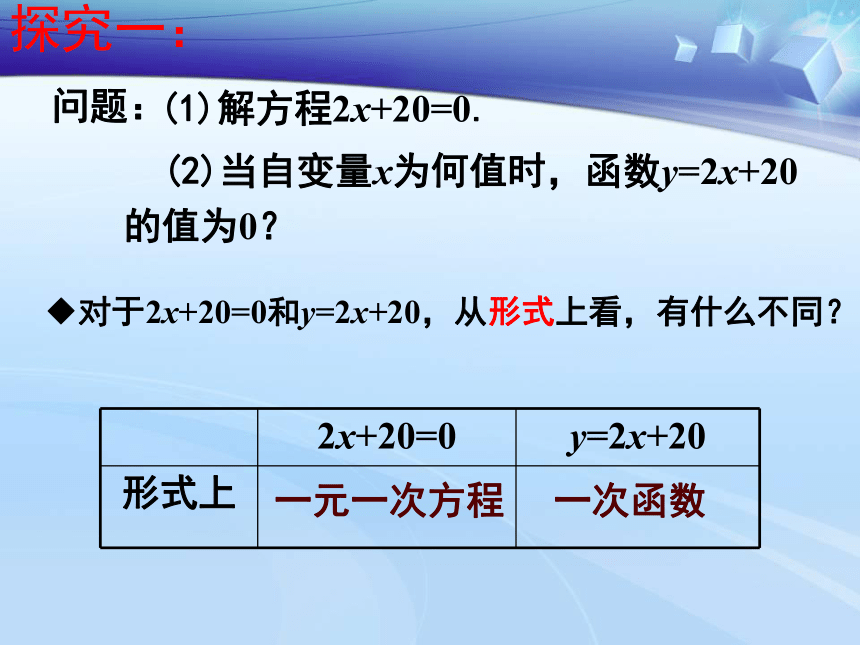 探究一：

问题：(1) 解方程$2x+20=0$.

(2) 当自变量$x$为何值时，函数$y=2x+20$的值为0？

◆对于$2x+20=0$和$y=2x+20$，从形式上看，有什么不同？

| | $2x+20=0$ | $y=2x+20$ |
|---|---|---|
| 形式上 | 一元一次方程 | 一次函数 |